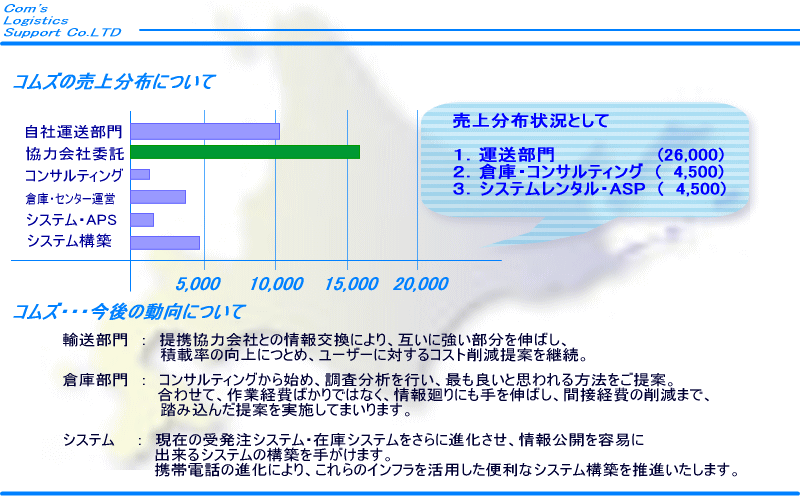 Com's
Logistics
Support Co.LTD

コムズの売上分布について

自社運送部門
協力会社委託
コンサルティング
倉庫・センター運営
システム・APS
システム構築

5,000 10,000 15,000 20,000

売上分布状況として

1．運送部門 (26,000)
2．倉庫・コンサルティング ( 4,500)
3．システムレンタル・ASP ( 4,500)

コムズ・・・今後の動向について

輸送部門 : 提携協力会社との情報交換により、互いに強い部分を伸ばし、積載率の向上につとめ、ユーザーに対するコスト削減提案を継続。

倉庫部門 : コンサルティングから始め、調査分析を行い、最も良いと思われる方法をご提案。合わせて、作業経費ばかりではなく、情報廻りにも手を伸ばし、間接経費の削減まで、踏み込んだ提案を実施してまいります。

システム : 現在の受発注システム・在庫システムをさらに進化させ、情報公開を容易に出来るシステムの構築を手がけます。携帯電話の進化により、これらのインフラを活用した便利なシステム構築を推進いたします。